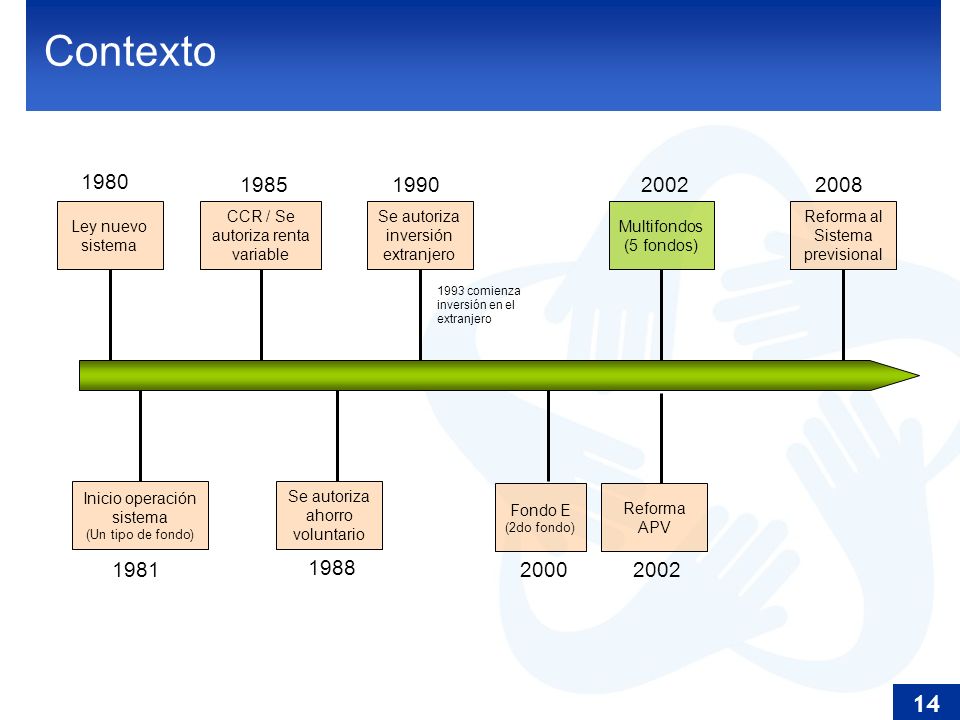 Contexto

1980
Ley nuevo sistema

1985
CCR / Se autoriza renta variable

1990
Se autoriza inversión extranjero

1993 comienza inversión en el extranjero

2002
Multifondos (5 fondos)

2008
Reforma al Sistema previsional

Inicio operación sistema
(Un tipo de fondo)
1981

Se autoriza ahorro voluntario
1988

Fondo E
(2do fondo)
2000

Reforma APV
2002

14